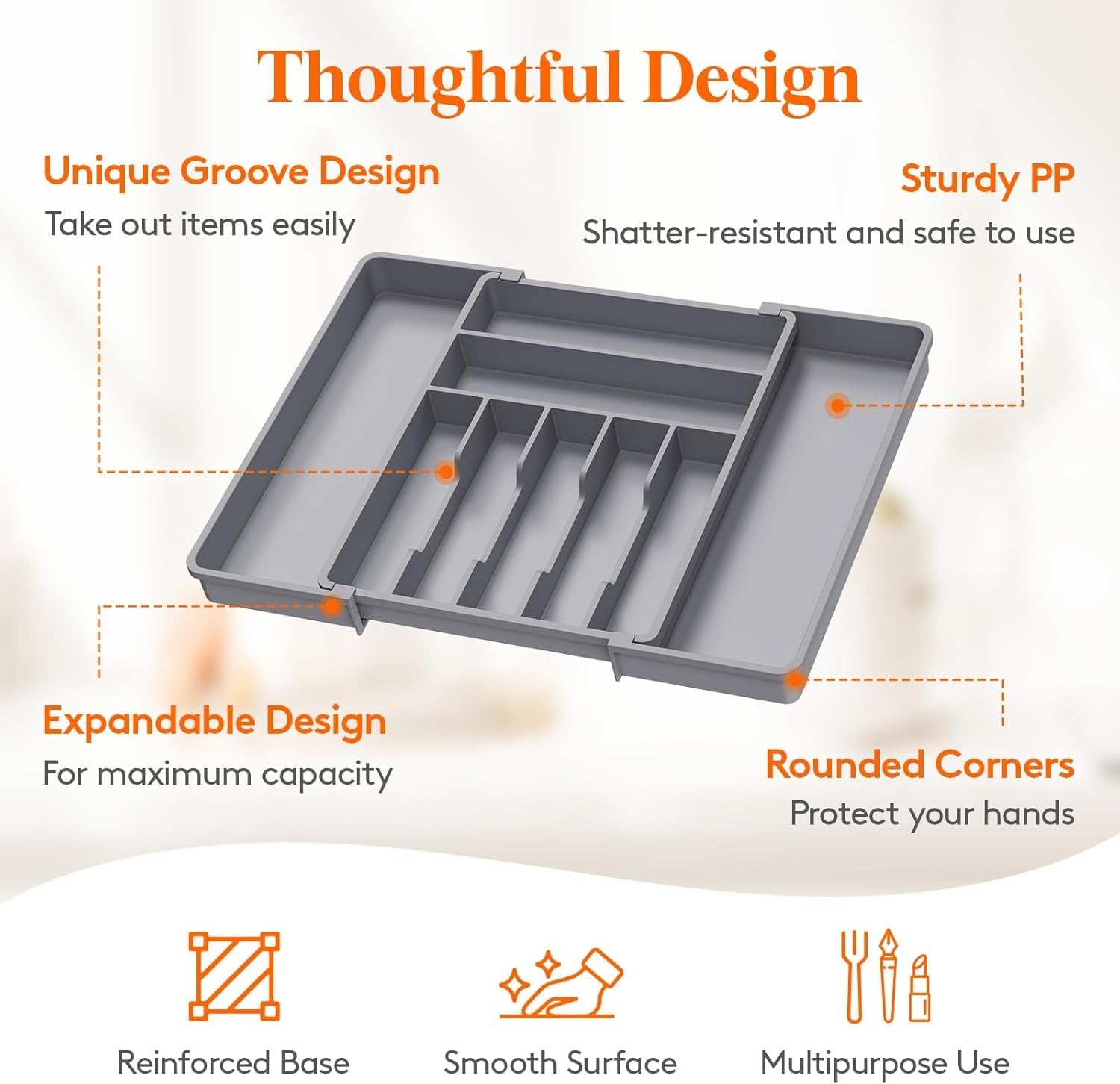 Thoughtful Design

Unique Groove Design
Take out items easily

Sturdy PP
Shatter-resistant and safe to use

Expandable Design
For maximum capacity

Rounded Corners
Protect your hands

Reinforced Base

Smooth Surface

Multipurpose Use